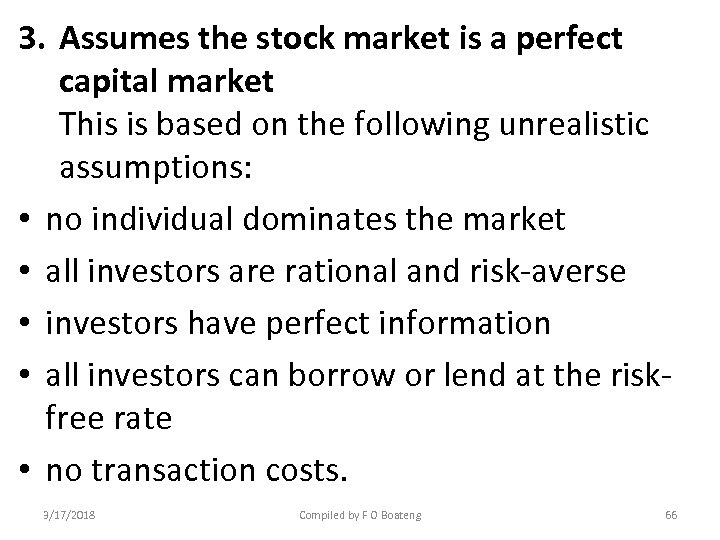 3. Assumes the stock market is a perfect capital market

This is based on the following unrealistic assumptions:

• no individual dominates the market
• all investors are rational and risk-averse
• investors have perfect information
• all investors can borrow or lend at the risk-free rate
• no transaction costs.

3/17/2018 Compiled by F O Boateng 66